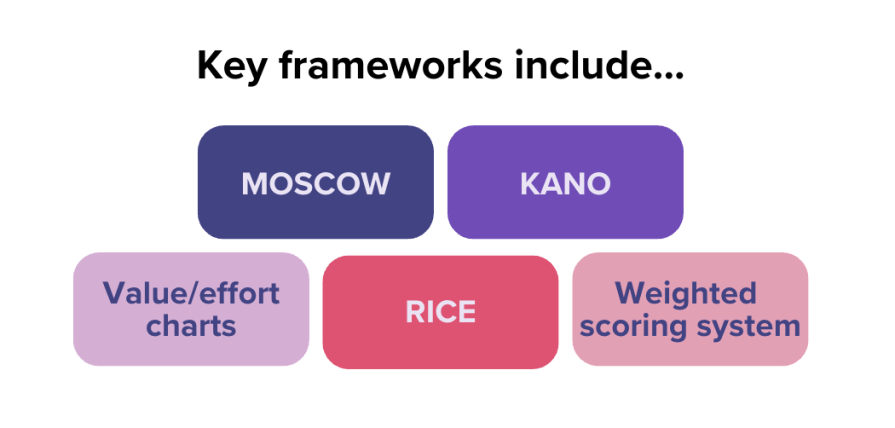 Key frameworks include...

MOSCOW

KANO

Value/effort charts

RICE

Weighted scoring system